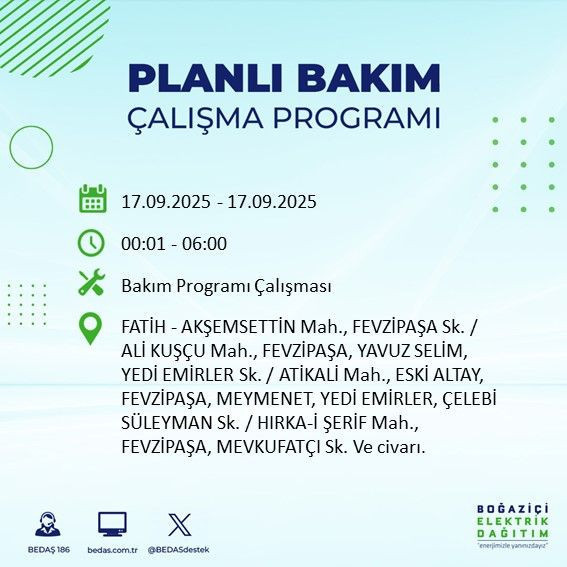 PLANLI BAKIM
ÇALIŞMA PROGRAMI

17.09.2025 - 17.09.2025

00:01 - 06:00

Bakım Programı Çalışması

FATİH - AKŞEMSETTİN Mah., FEVZİPAŞA Sk. / ALİ KUŞÇU Mah., FEVZİPAŞA, YAVUZ SELİM, YEDİ EMİRLER Sk. / ATİKALİ Mah., ESKİ ALTAY, FEVZİPAŞA, MEYMENET, YEDİ EMİRLER, ÇELEBİ SÜLEYMAN Sk. / HIRKA-İ ŞERİF Mah., FEVZİPAŞA, MEVKUFATÇI Sk. Ve civarı.

BEDAŞ 186

bedas.com.tr

@BEDASdestek

BOĞAZİÇİ
ELEKTRİK
DAĞITIM
"enerjimizle yanınızdayız"